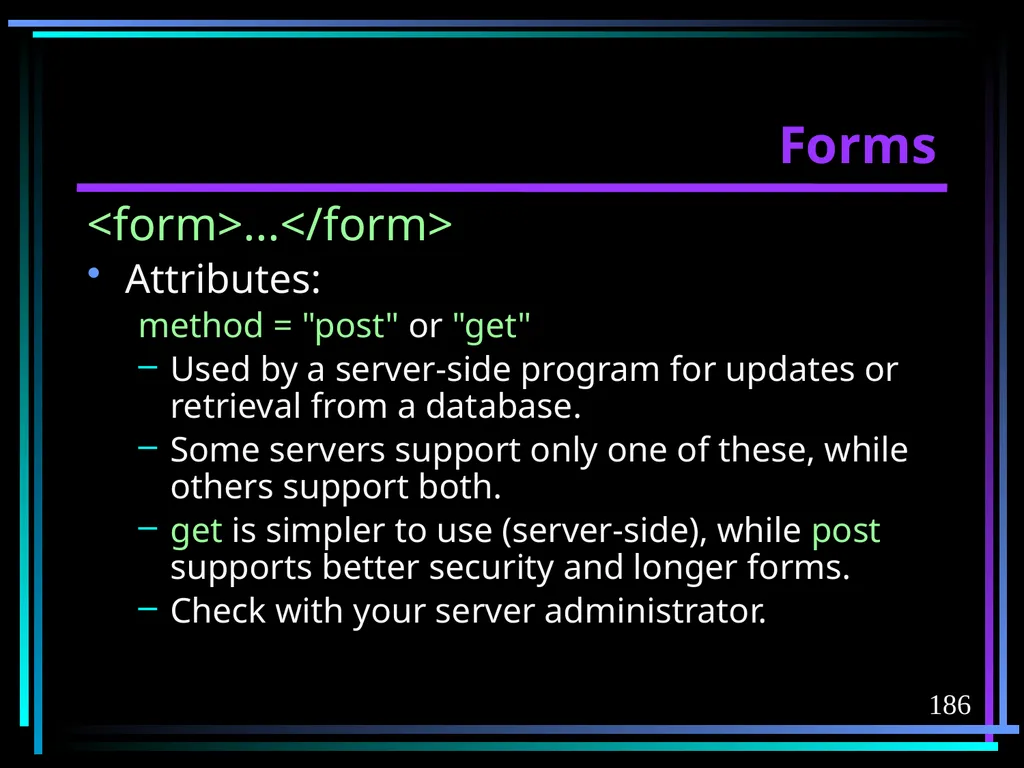 Forms

<form>...</form>

• Attributes:

method = "post" or "get"

– Used by a server-side program for updates or retrieval from a database.

– Some servers support only one of these, while others support both.

– get is simpler to use (server-side), while post supports better security and longer forms.

– Check with your server administrator.

186